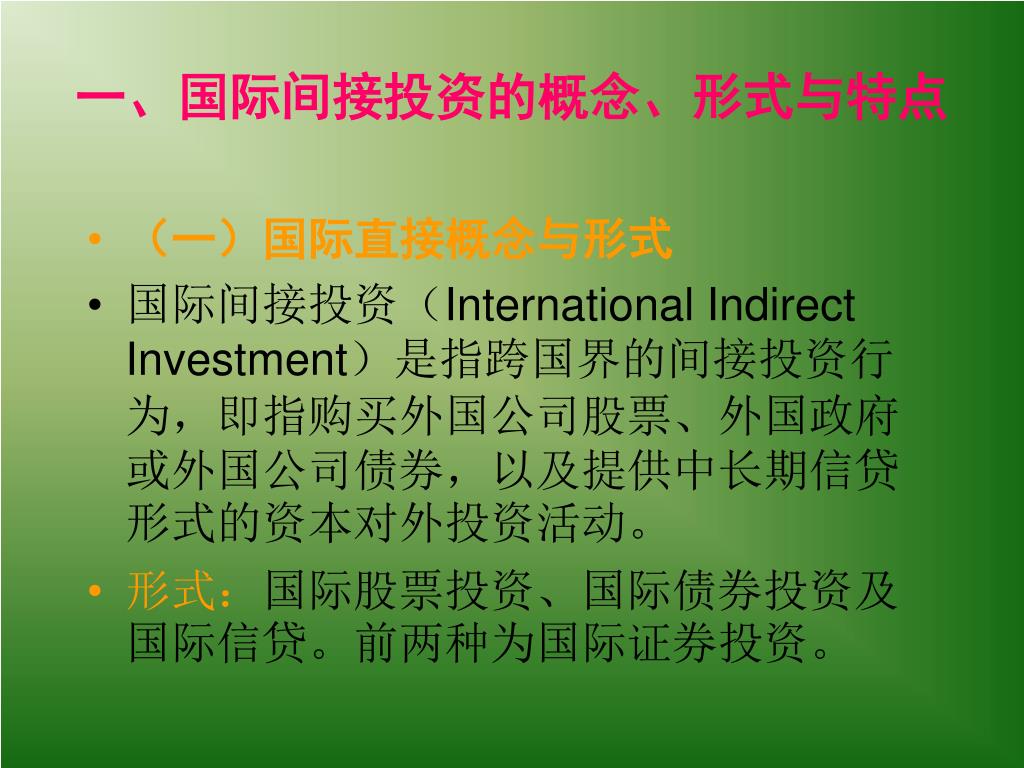 一、国际间接投资的概念、形式与特点

• （一）国际直接概念与形式
• 国际间接投资（International Indirect Investment）是指跨国界的间接投资行为，即指购买外国公司股票、外国政府或外国公司债券，以及提供中长期信贷形式的资本对外投资活动。
• 形式：国际股票投资、国际债券投资及国际信贷。前两种为国际证券投资。